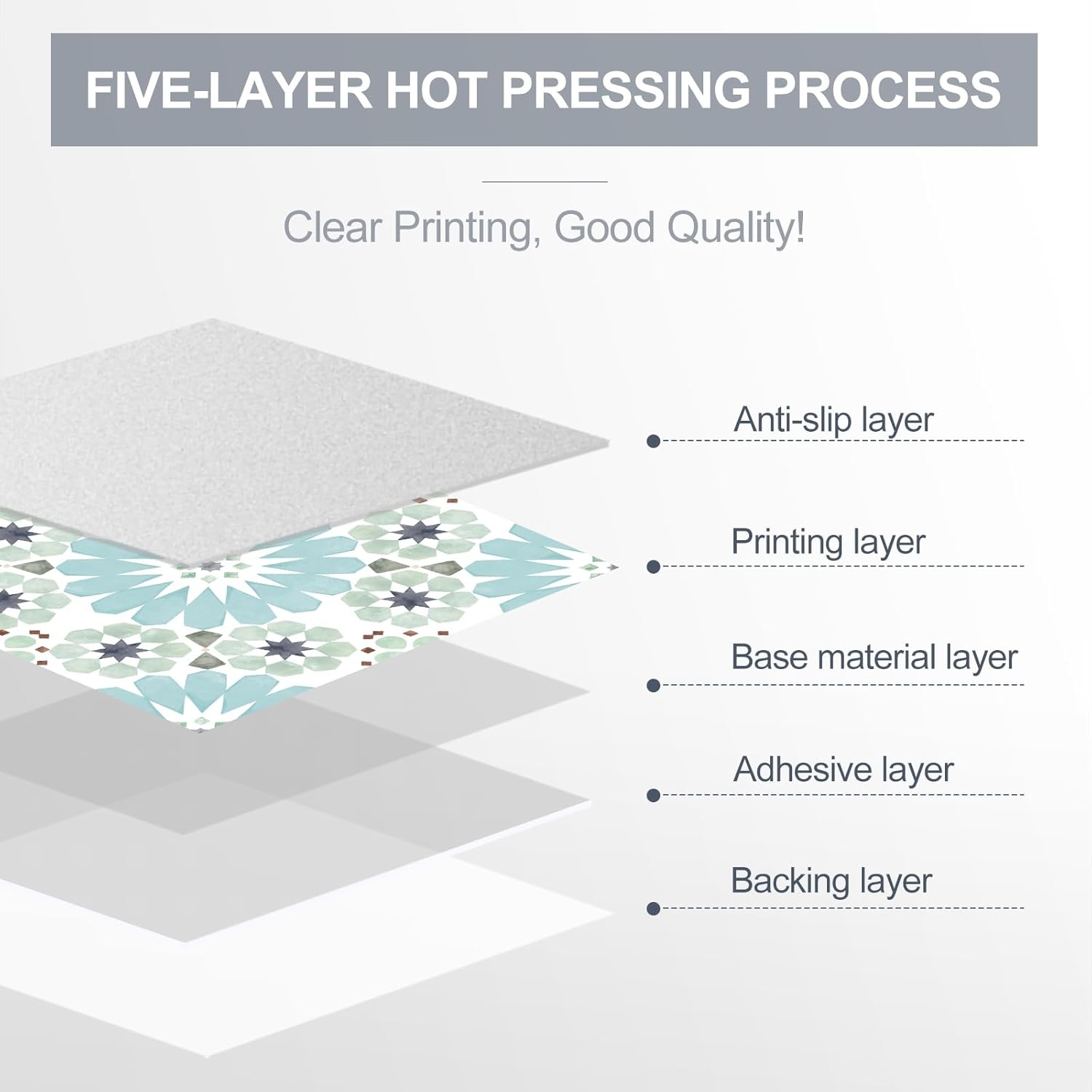 FIVE-LAYER HOT PRESSING PROCESS

Clear Printing, Good Quality!

Anti-slip layer

Printing layer

Base material layer

Adhesive layer

Backing layer